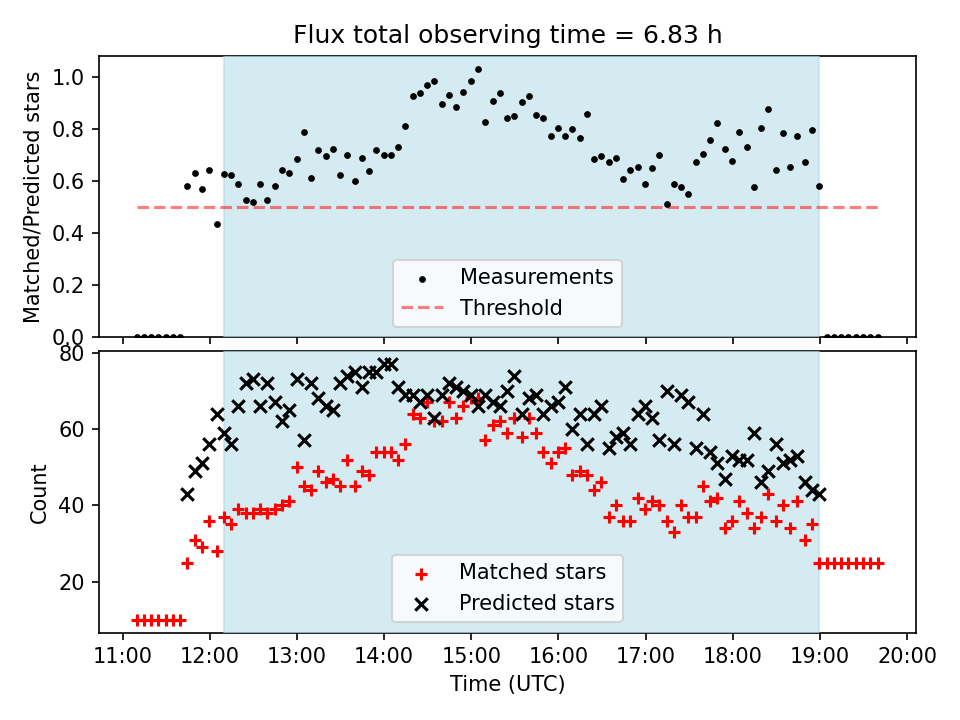 Flux total observing time = 6.83 h

Matched/Predicted stars

1.0
0.8
0.6
0.4
0.2
0.0

Measurements
Threshold

Count

80
60
40
20

Matched stars
Predicted stars

11:00 12:00 13:00 14:00 15:00 16:00 17:00 18:00 19:00 20:00

Time (UTC)